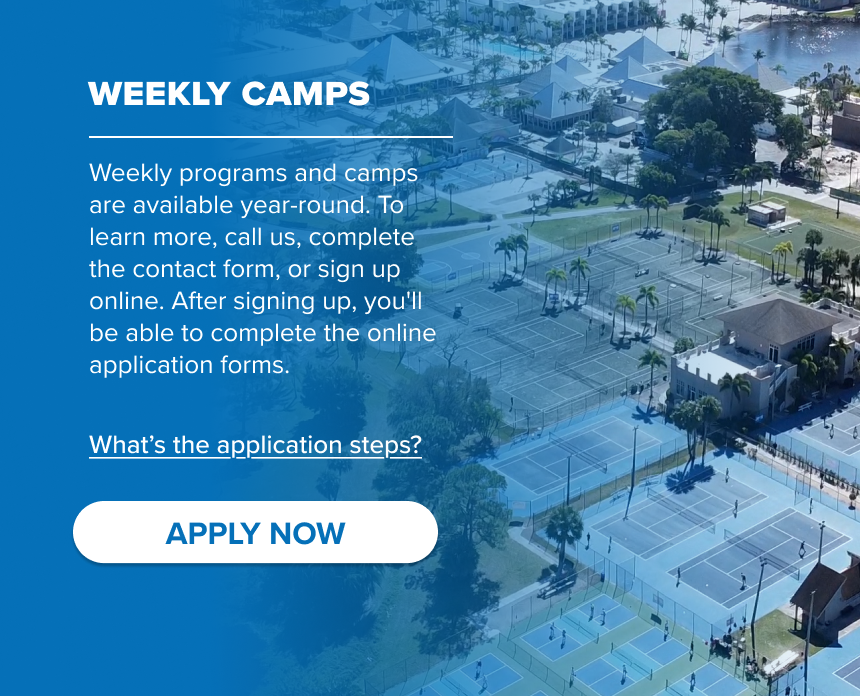 WEEKLY CAMPS

Weekly programs and camps are available year-round. To learn more, call us, complete the contact form, or sign up online. After signing up, you'll be able to complete the online application forms.

What’s the application steps?

APPLY NOW